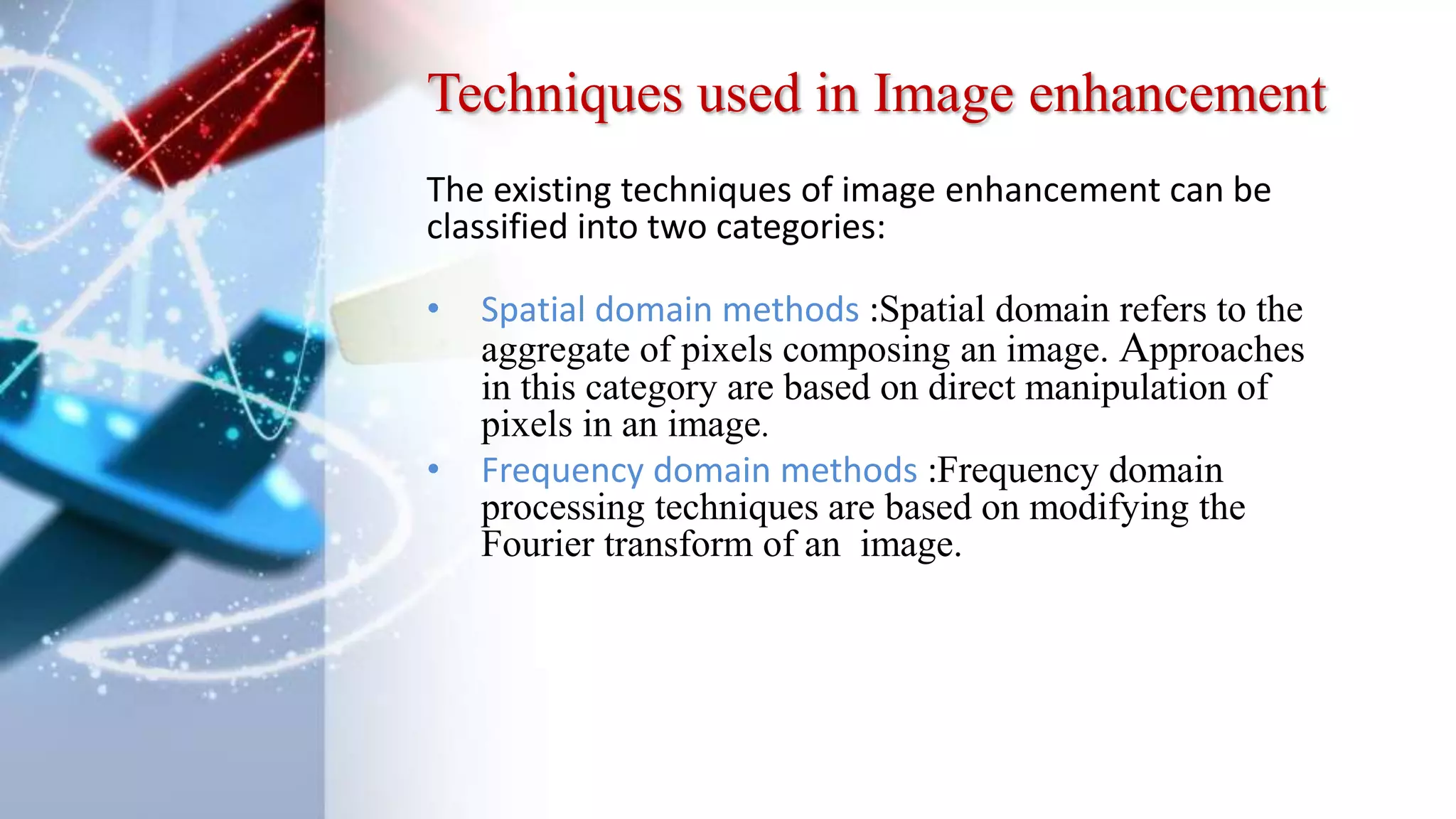 Techniques used in Image enhancement

The existing techniques of image enhancement can be classified into two categories:

• Spatial domain methods :Spatial domain refers to the aggregate of pixels composing an image. Approaches in this category are based on direct manipulation of pixels in an image.
• Frequency domain methods :Frequency domain processing techniques are based on modifying the Fourier transform of an  image.